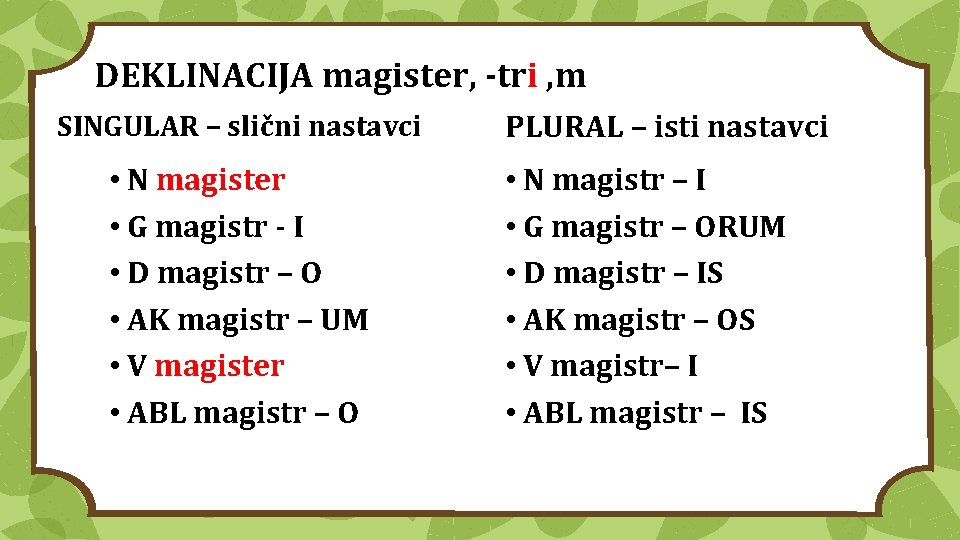 DEKLINACIJA magister, -tri ,m

SINGULAR – slični nastavci

• N magister
• G magistr - I
• D magistr – O
• AK magistr – UM
• V magister
• ABL magistr – O

PLURAL – isti nastavci

• N magistr – I
• G magistr – ORUM
• D magistr – IS
• AK magistr – OS
• V magistr– I
• ABL magistr – IS